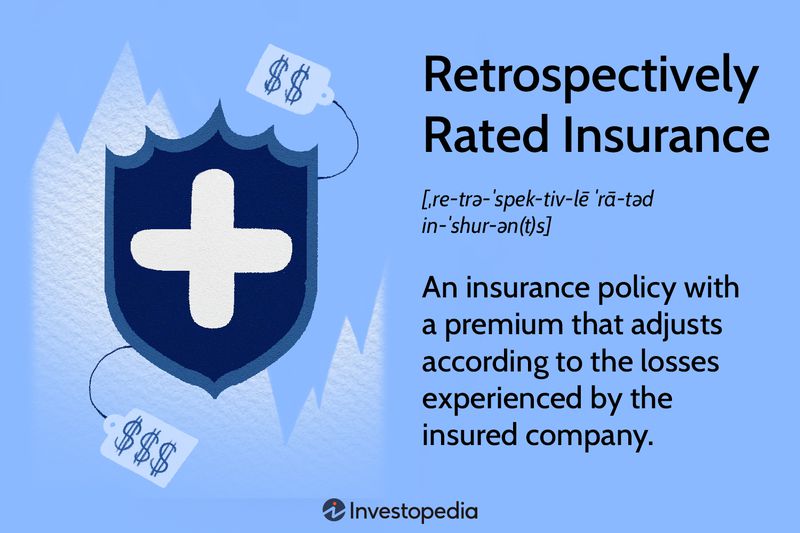 $$

$$$

Retrospectively Rated Insurance

[ˌre-trə-ˈspek-tiv-lē ˈrā-təd in-ˈshur-ən(t)s]

An insurance policy with a premium that adjusts according to the losses experienced by the insured company.

Investopedia